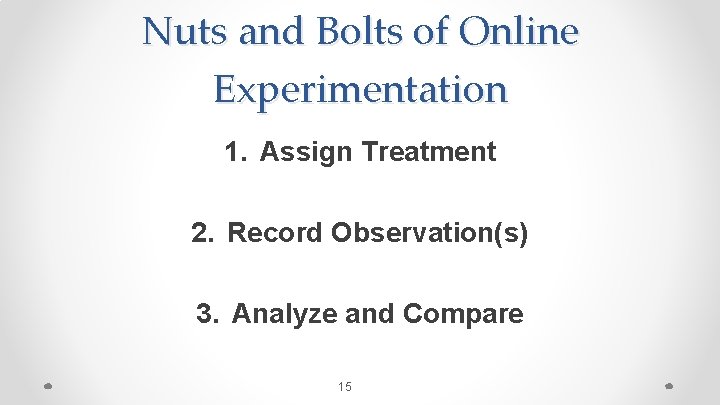 Nuts and Bolts of Online Experimentation

1. Assign Treatment

2. Record Observation(s)

3. Analyze and Compare

15